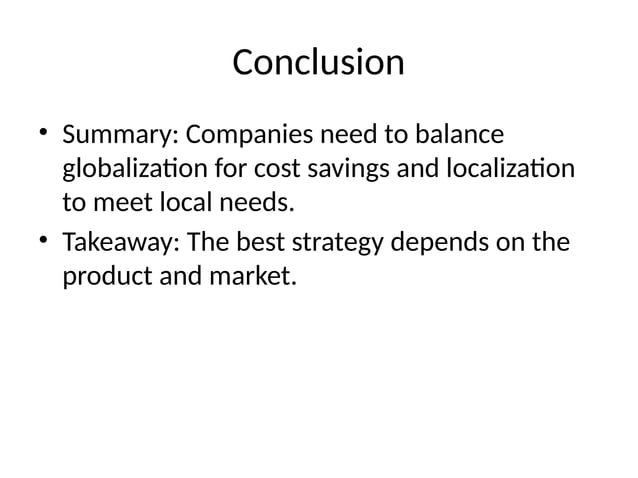 Conclusion

• Summary: Companies need to balance globalization for cost savings and localization to meet local needs.
• Takeaway: The best strategy depends on the product and market.